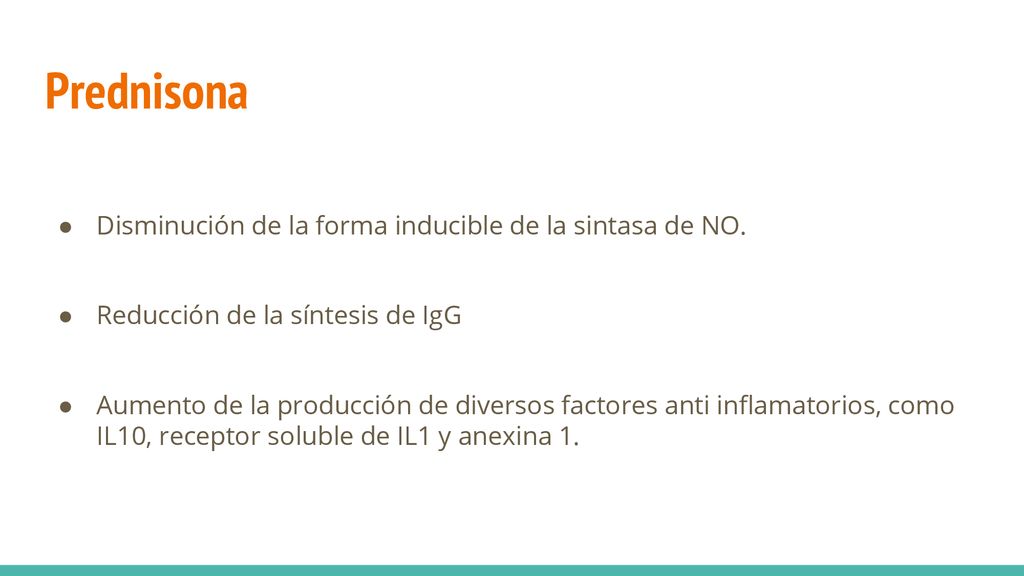 Prednisona

● Disminución de la forma inducible de la sintasa de NO.

● Reducción de la síntesis de IgG

● Aumento de la producción de diversos factores anti inflamatorios, como IL10, receptor soluble de IL1 y anexina 1.